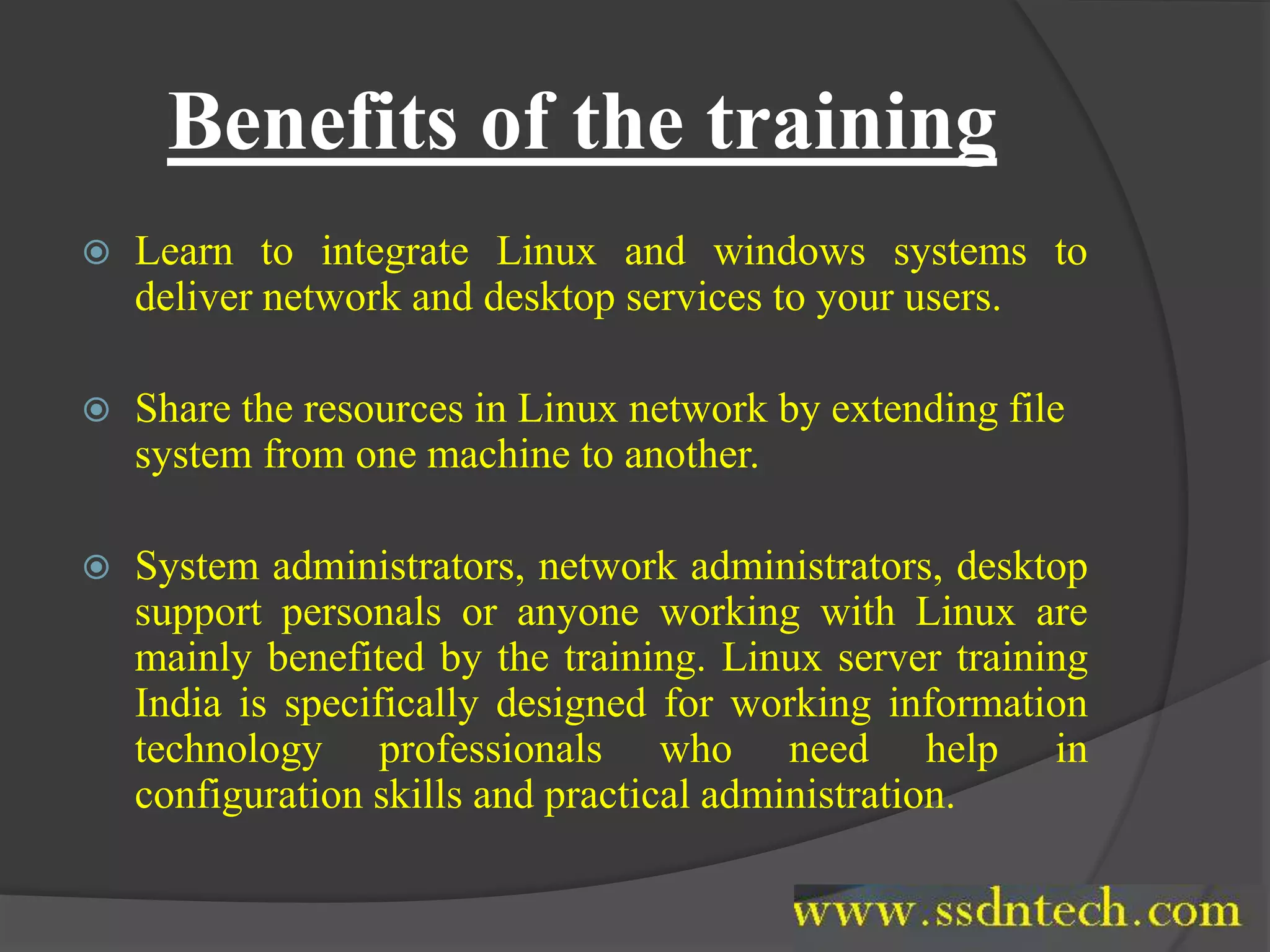 Benefits of the training

Learn to integrate Linux and windows systems to deliver network and desktop services to your users.

Share the resources in Linux network by extending file system from one machine to another.

System administrators, network administrators, desktop support personals or anyone working with Linux are mainly benefited by the training. Linux server training India is specifically designed for working information technology professionals who need help in configuration skills and practical administration.

www.ssdntech.com